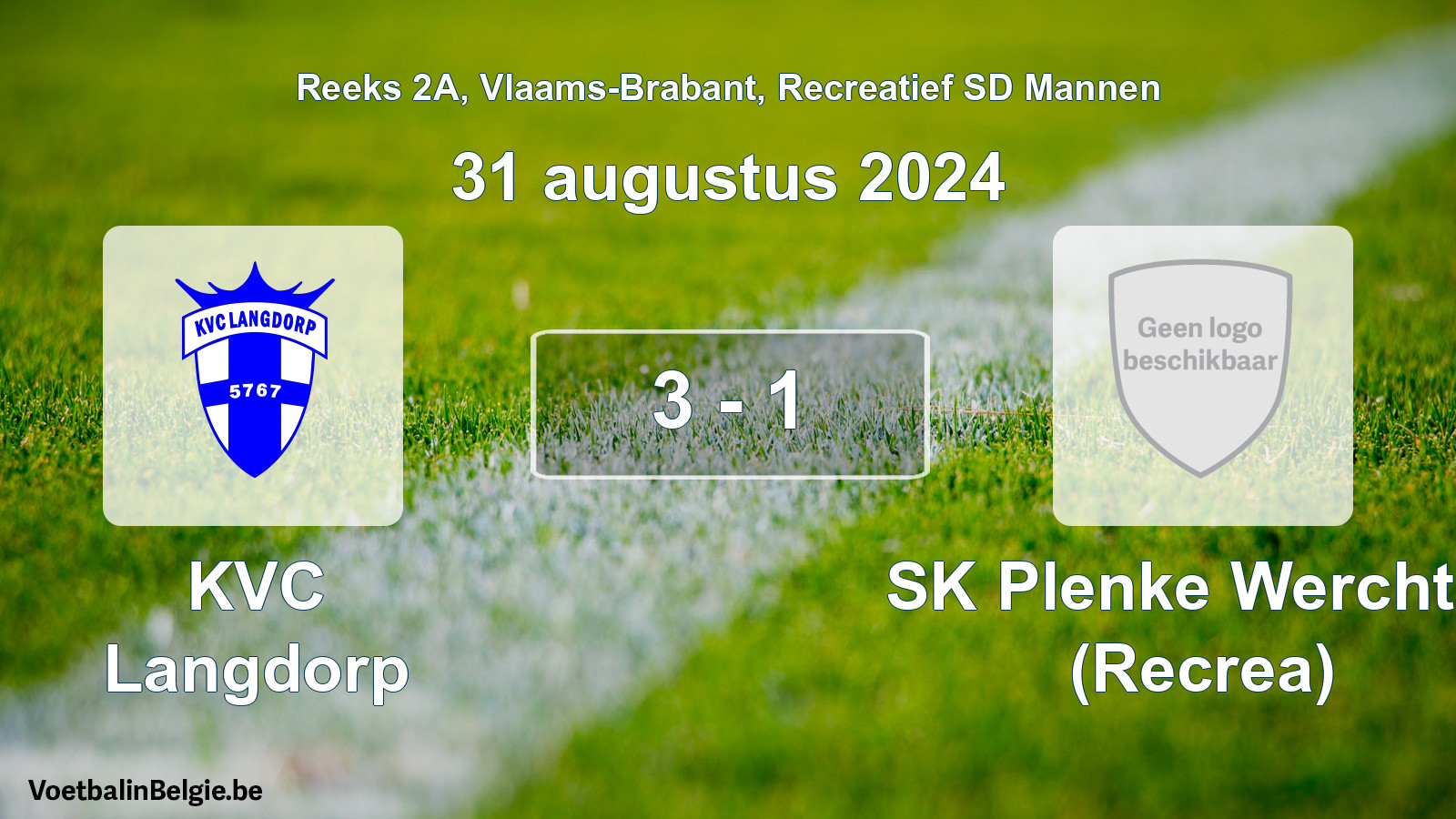 Reeks 2A, Vlaams-Brabant, Recreatief SD Mannen

31 augustus 2024

KVC LANGDORP
5767

3 - 1

Geen logo beschikbaar

KVC Langdorp

SK Plenke Wercht (Recrea)

VoetbalinBelgie.be